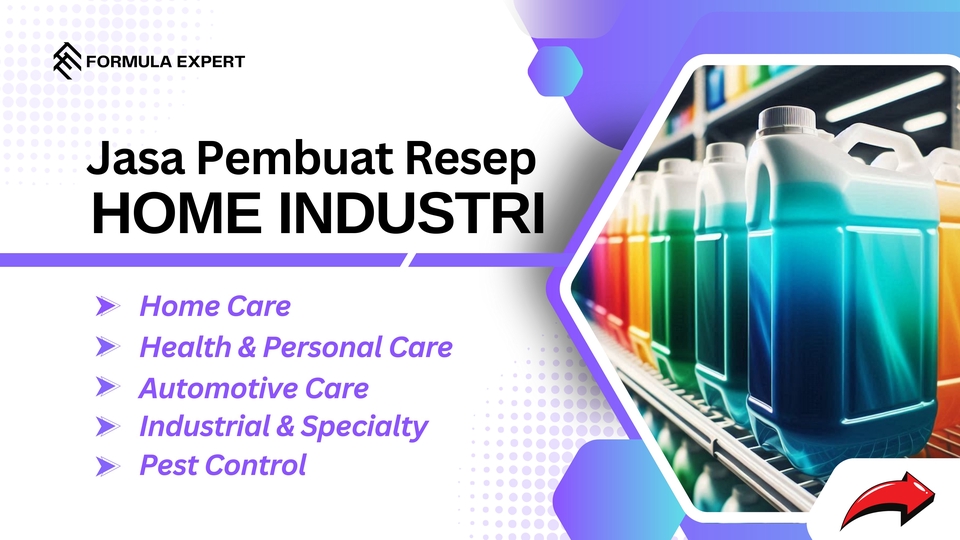 FORMULA EXPERT

Jasa Pembuat Resep
HOME INDUSTRI

Home Care
Health & Personal Care
Automotive Care
Industrial & Specialty
Pest Control